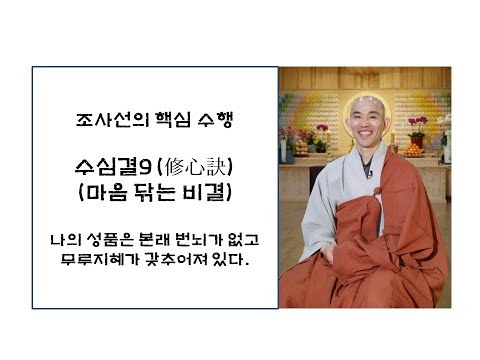 조사선의 핵심 수행

수심결9 (修心訣)
(마음 닦는 비결)

나의 성품은 본래 번뇌가 없고
무루지혜가 갖추어져 있다.